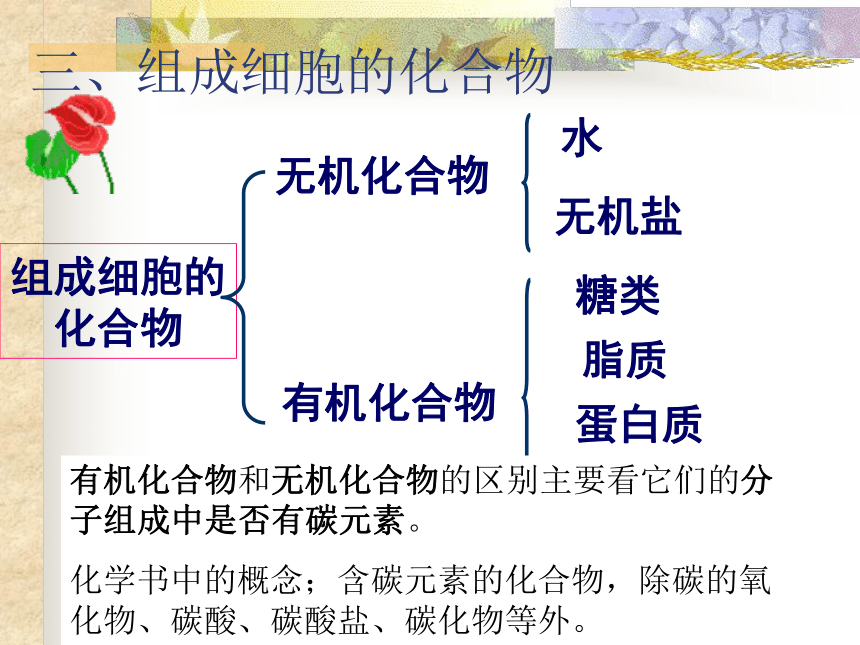 三、组成细胞的化合物

组成细胞的化合物

无机化合物

水

无机盐

有机化合物

糖类

脂质

蛋白质

有机化合物和无机化合物的区别主要看它们的分子组成中是否有碳元素。

化学书中的概念；含碳元素的化合物，除碳的氧化物、碳酸、碳酸盐、碳化物等外。